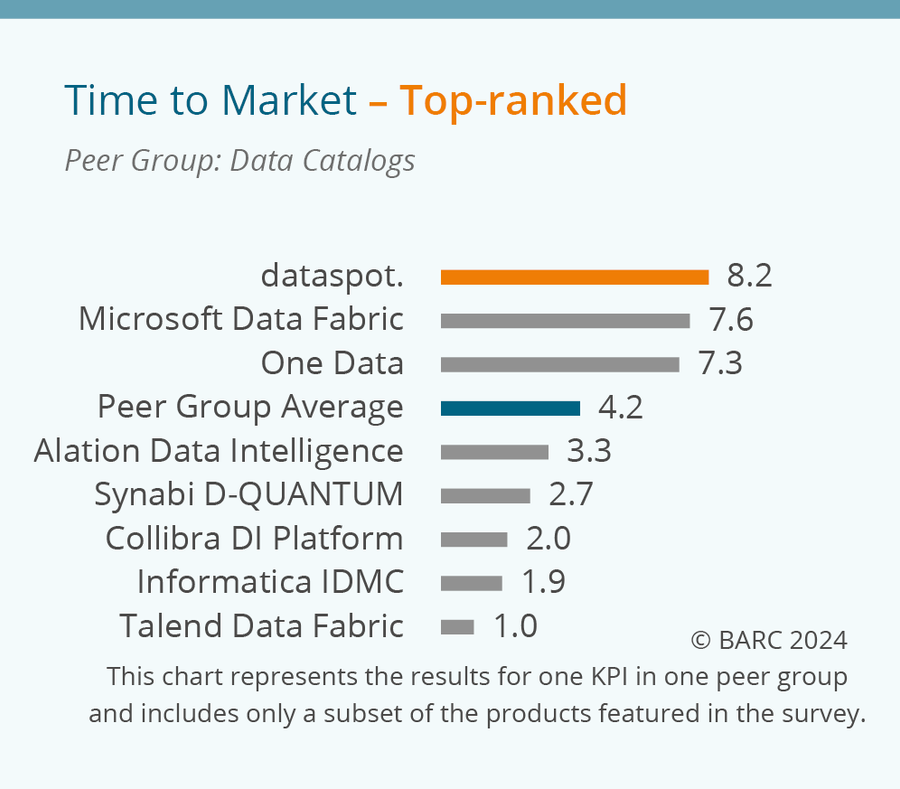 Time to Market – Top-ranked

Peer Group: Data Catalogs

dataspot. 8.2
Microsoft Data Fabric 7.6
One Data 7.3
Peer Group Average 4.2
Alation Data Intelligence 3.3
Synabi D-QUANTUM 2.7
Collibra DI Platform 2.0
Informatica IDMC 1.9
Talend Data Fabric 1.0

© BARC 2024

This chart represents the results for one KPI in one peer group and includes only a subset of the products featured in the survey.